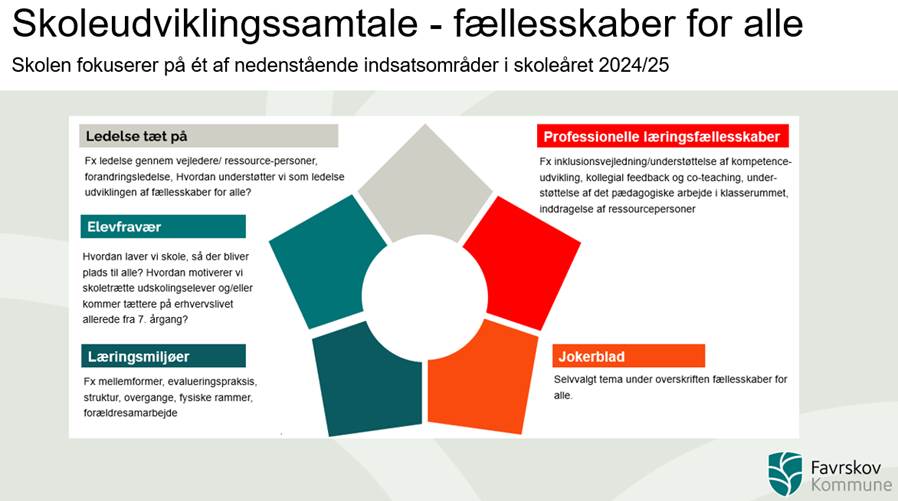 Skoleudviklingssamtale - fællesskaber for alle

Skolen fokuserer på ét af nedenstående indsatsområder i skoleåret 2024/25

Ledelse tæt på

Fx ledelse gennem vejledere/ ressource-personer, forandringsledelse, Hvordan understøtter vi som ledelse udviklingen af fællesskaber for alle?

Elevfravær

Hvordan laver vi skole, så der bliver plads til alle? Hvordan motiverer vi skoletrætte udskolingselever og/eller kommer tættere på erhvervslivet allerede fra 7. årgang?

Læringsmiljøer

Fx mellemformer, evalueringspraksis, struktur, overgange, fysiske rammer, forældresamarbejde

Professionelle læringsfællesskaber

Fx inklusionsvejledning/understøttelse af kompetenceudvikling, kollegial feedback og co-teaching, understøttelse af det pædagogiske arbejde i klasserummet, inddragelse af ressourcepersoner

Jokerblad

Selvvalgt tema under overskriften fællesskaber for alle.

Favrskov Kommune